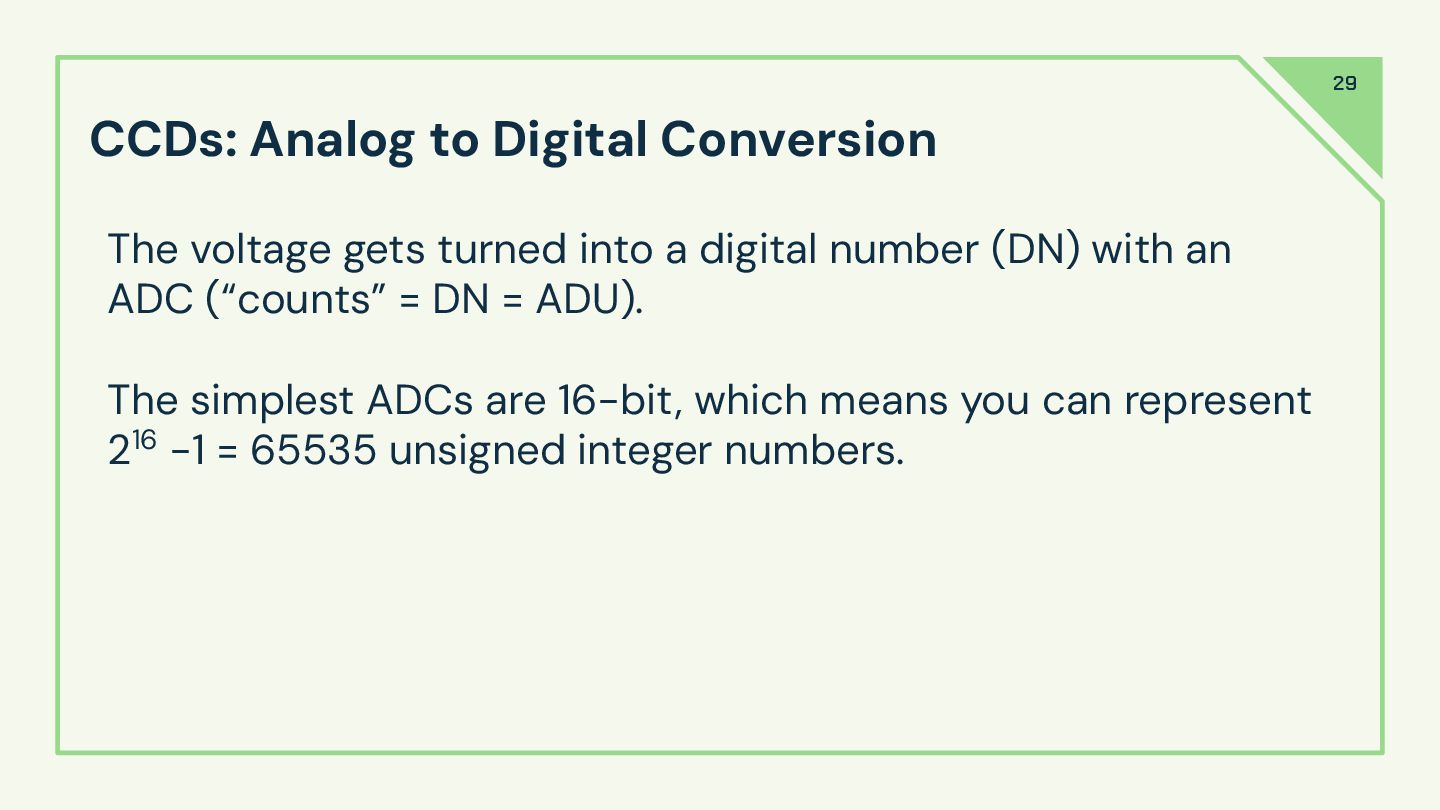 29

CCDs: Analog to Digital Conversion

The voltage gets turned into a digital number (DN) with an ADC (“counts” = DN = ADU).

The simplest ADCs are 16-bit, which means you can represent $2^{16}$ -1 = 65535 unsigned integer numbers.